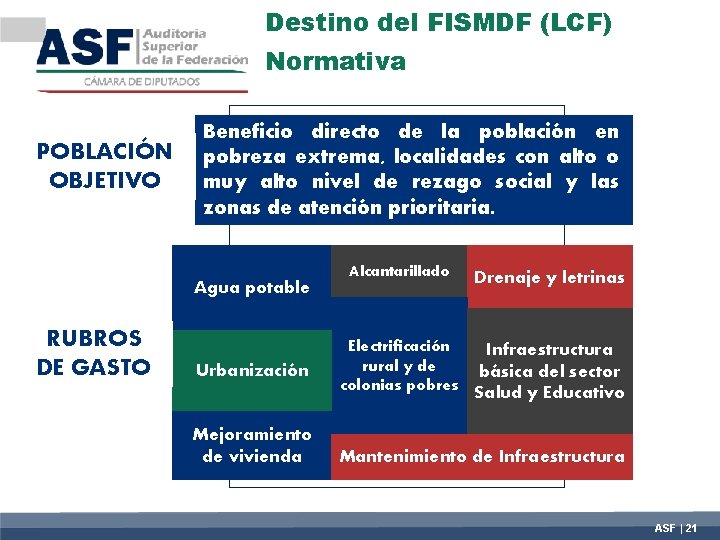 ASF Auditoría Superior de la Federación
CÁMARA DE DIPUTADOS

Destino del FISMDF (LCF)
Normativa

POBLACIÓN OBJETIVO

Beneficio directo de la población en pobreza extrema, localidades con alto o muy alto nivel de rezago social y las zonas de atención prioritaria.

RUBROS DE GASTO

Agua potable

Alcantarillado

Drenaje y letrinas

Urbanización

Electrificación rural y de colonias pobres

Infraestructura básica del sector Salud y Educativo

Mejoramiento de vivienda

Mantenimiento de Infraestructura

ASF | 21